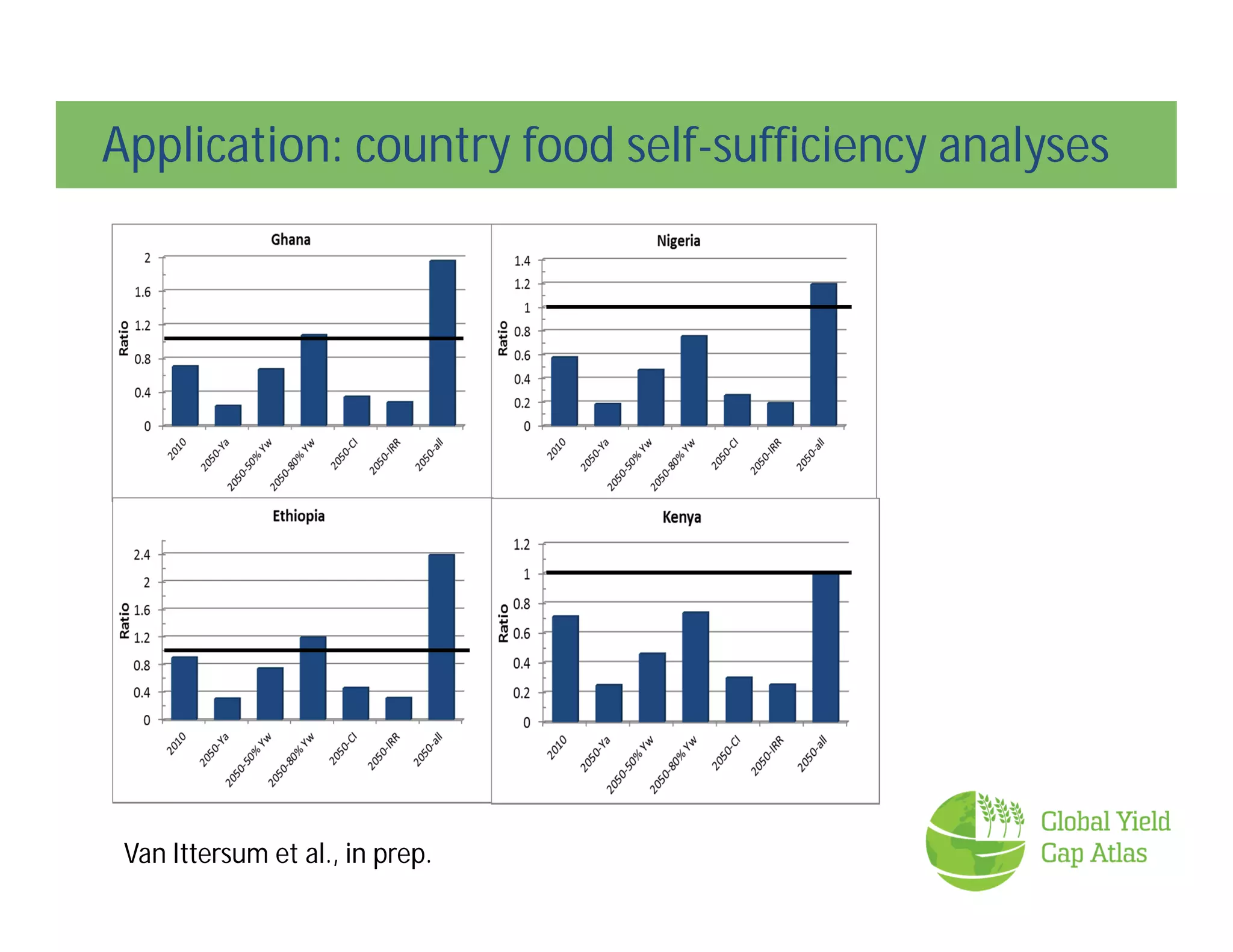 Application: country food self-sufficiency analyses

Ghana

Ratio

2
1.6
1.2
0.8
0.4
0

2010
2050-Ya
2050-50% Yw
2050-80% Yw
2050-CI
2050-IRR
2050-all

Nigeria

Ratio

1.4
1.2
1
0.8
0.6
0.4
0.2
0

2010
2050-Ya
2050-50% Yw
2050-80% Yw
2050-CI
2050-IRR
2050-all

Ethiopia

Ratio

2.4
2
1.6
1.2
0.8
0.4
0

2010
2050-Ya
2050-50% Yw
2050-80% Yw
2050-CI
2050-IRR
2050-all

Kenya

Ratio

1.2
1
0.8
0.6
0.4
0.2
0

2010
2050-Ya
2050-50% Yw
2050-80% Yw
2050-CI
2050-IRR
2050-all

Van Ittersum et al., in prep.

Global Yield Gap Atlas